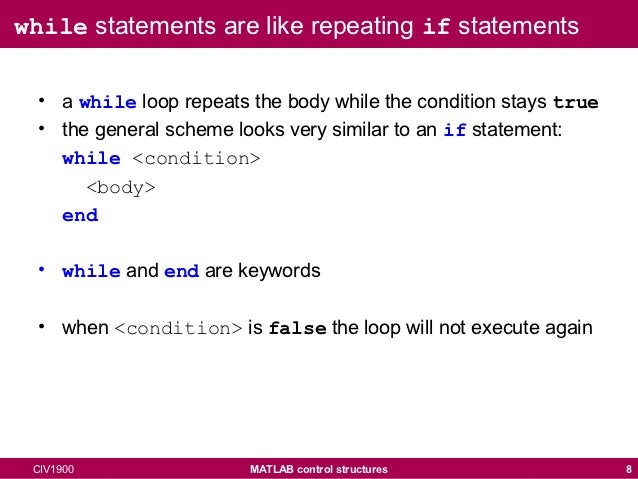 while statements are like repeating if statements

• a while loop repeats the body while the condition stays true
• the general scheme looks very similar to an if statement:
while <condition>
<body>
end

• while and end are keywords

• when <condition> is false the loop will not execute again

CIV1900 MATLAB control structures 8